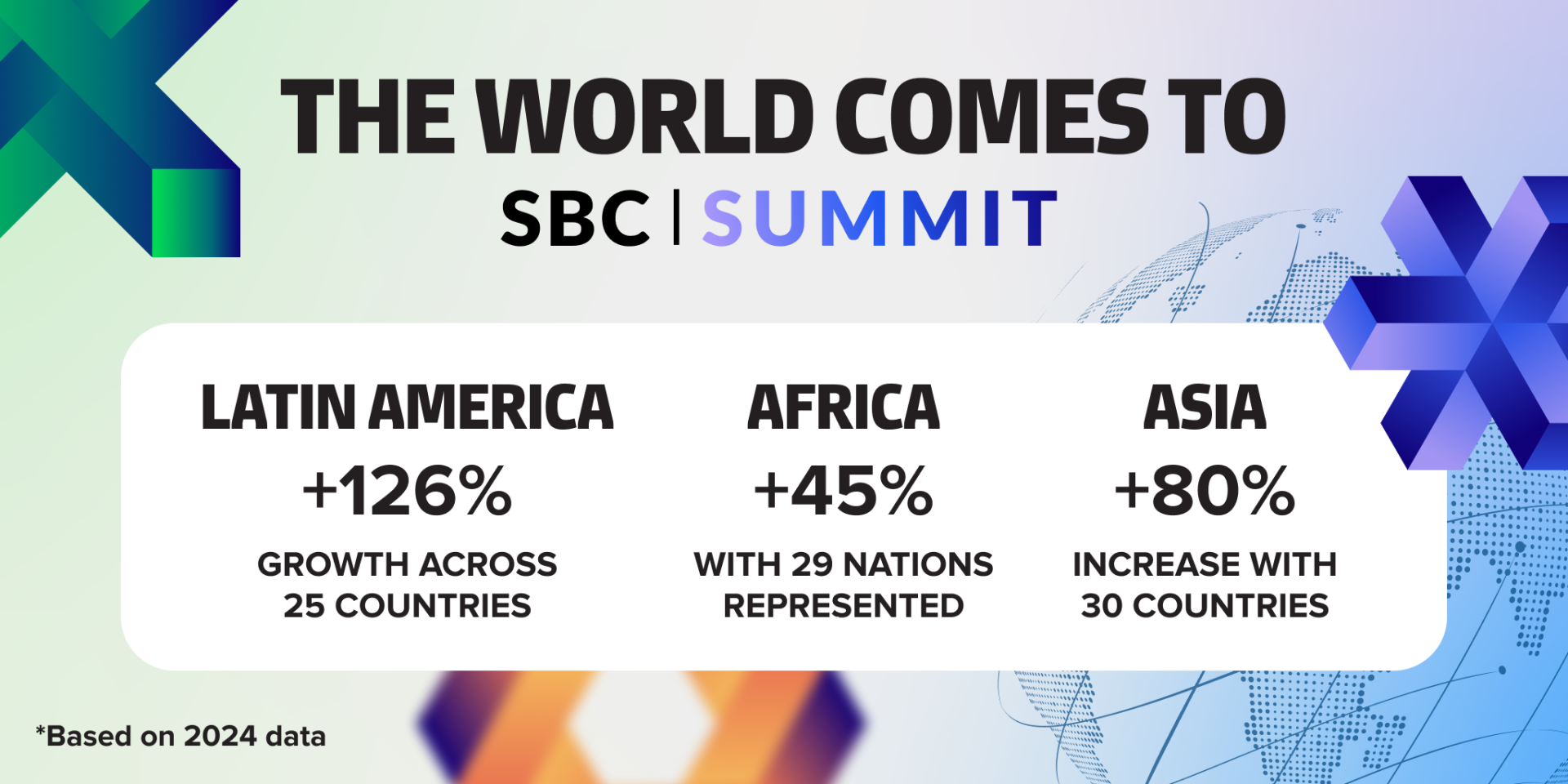 THE WORLD COMES TO

SBC | SUMMIT

LATIN AMERICA
+126%
GROWTH ACROSS 25 COUNTRIES

AFRICA
+45%
WITH 29 NATIONS REPRESENTED

ASIA
+80%
INCREASE WITH 30 COUNTRIES

*Based on 2024 data